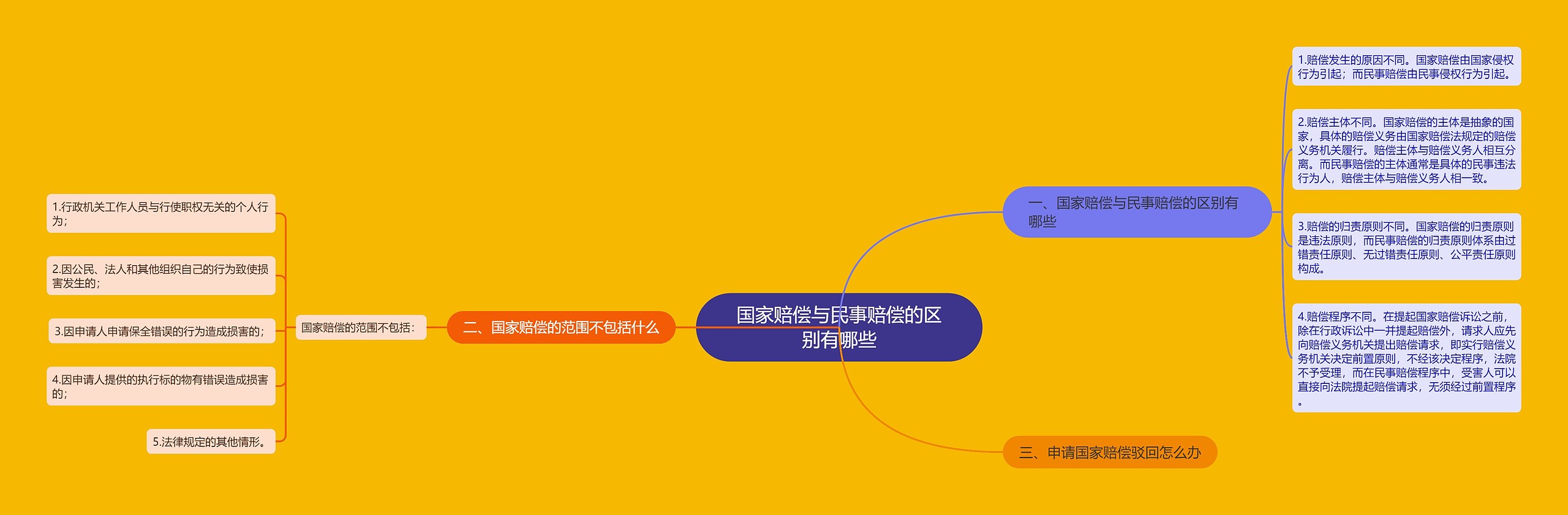 国家赔偿与民事赔偿的区别有哪些

一、国家赔偿与民事赔偿的区别有哪些

1.赔偿发生的原因不同。国家赔偿由国家侵权行为引起；而民事赔偿由民事侵权行为引起。

2.赔偿主体不同。国家赔偿的主体是抽象的国家，具体的赔偿义务由国家赔偿法规定的赔偿义务机关履行。赔偿主体与赔偿义务人相互分离。而民事赔偿的主体通常是具体的民事违法行为人，赔偿主体与赔偿义务人相一致。

3.赔偿的归责原则不同。国家赔偿的归责原则是违法原则，而民事赔偿的归责原则体系由过错责任原则、无过错责任原则、公平责任原则构成。

4.赔偿程序不同。在提起国家赔偿诉讼之前，除在行政诉讼中一并提起赔偿外，请求人应先向赔偿义务机关提出赔偿请求，即实行赔偿义务机关决定前置原则，不经该决定程序，法院不予受理，而在民事赔偿程序中，受害人可以直接向法院提起赔偿请求，无须经过前置程序。

二、国家赔偿的范围不包括什么

国家赔偿的范围不包括：

1.行政机关工作人员与行使职权无关的个人行为；

2.因公民、法人和其他组织自己的行为致使损害发生的；

3.因申请人申请保全错误的行为造成损害的；

4.因申请人提供的执行标的物有错误造成损害的；

5.法律规定的其他情形。

三、申请国家赔偿驳回怎么办